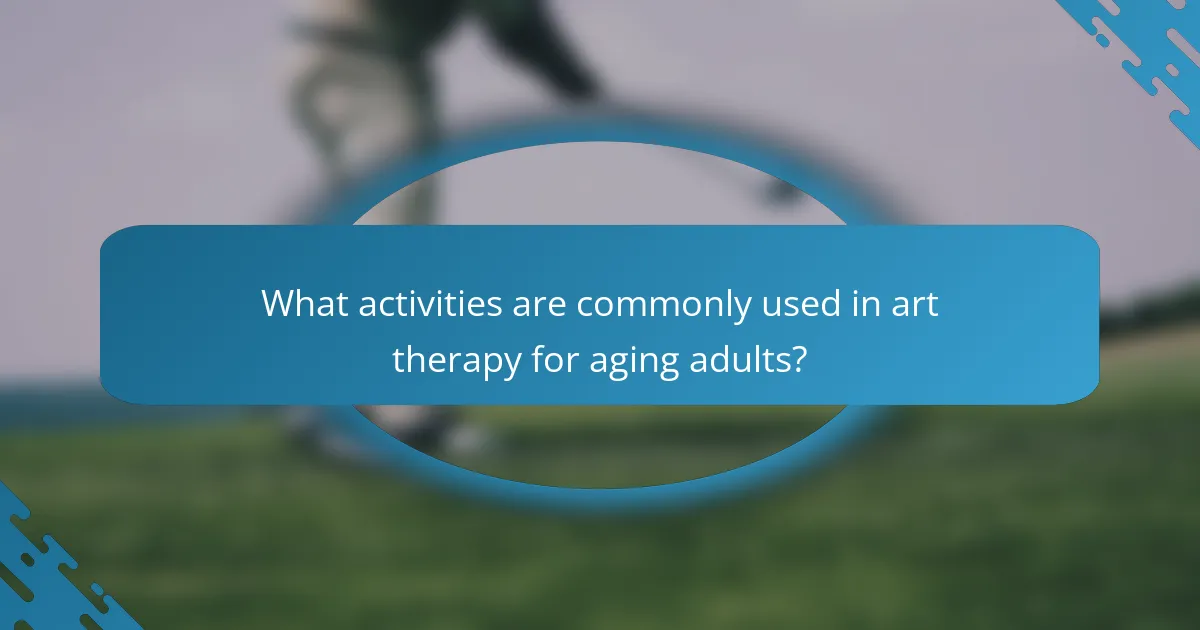 What activities are commonly used in art therapy for aging adults?